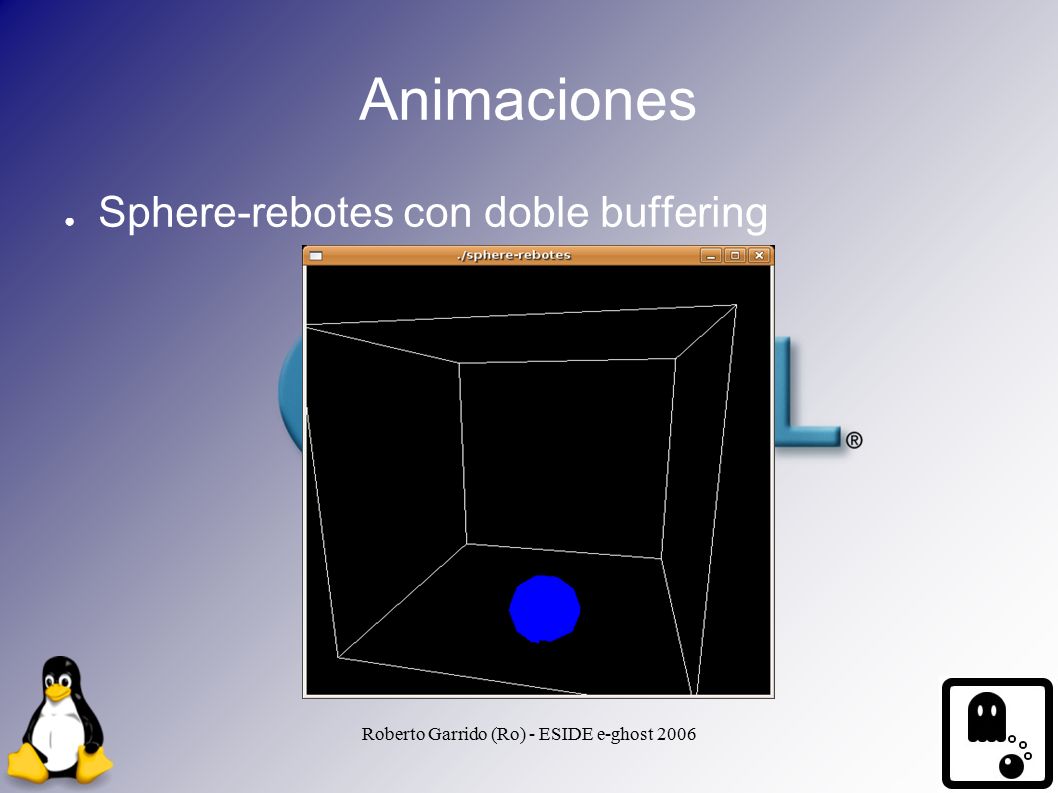 Animaciones

● Sphere-rebotes con doble buffering

./sphere-rebotes

®

Roberto Garrido (Ro) - ESIDE e-ghost 2006